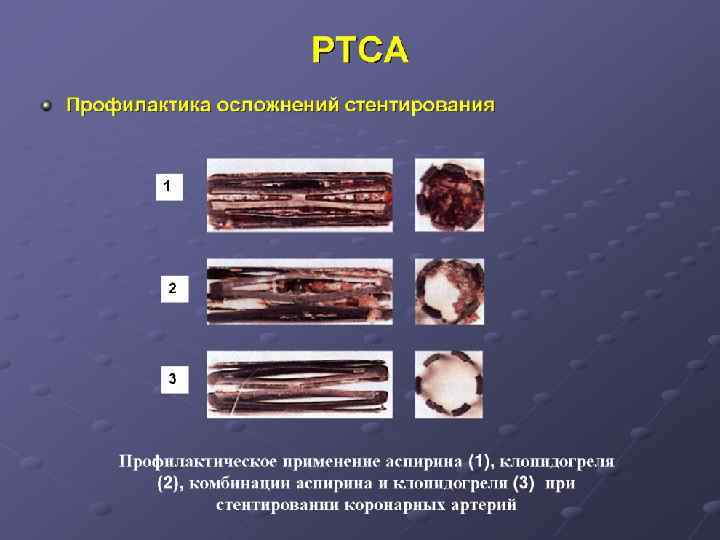 PTCA

Профилактика осложнений стентирования

1

2

3

Профилактическое применение аспирина (1), клопидогреля (2), комбинации аспирина и клопидогреля (3) при стентировании коронарных артерий